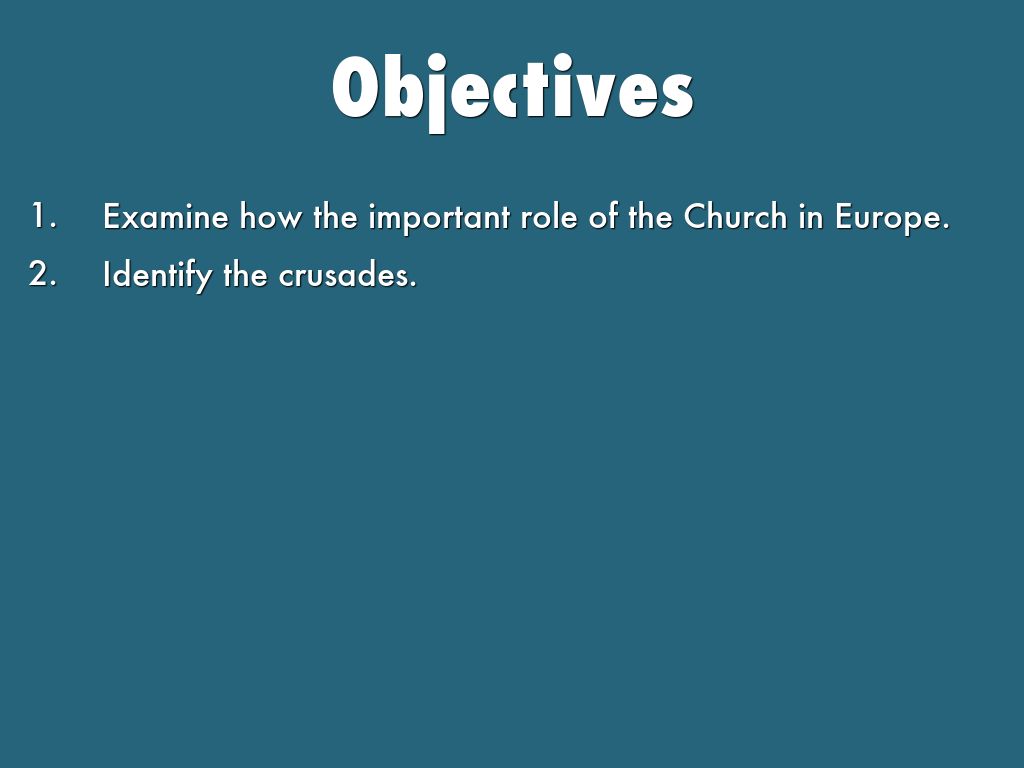 Objectives

1. Examine how the important role of the Church in Europe.
2. Identify the crusades.